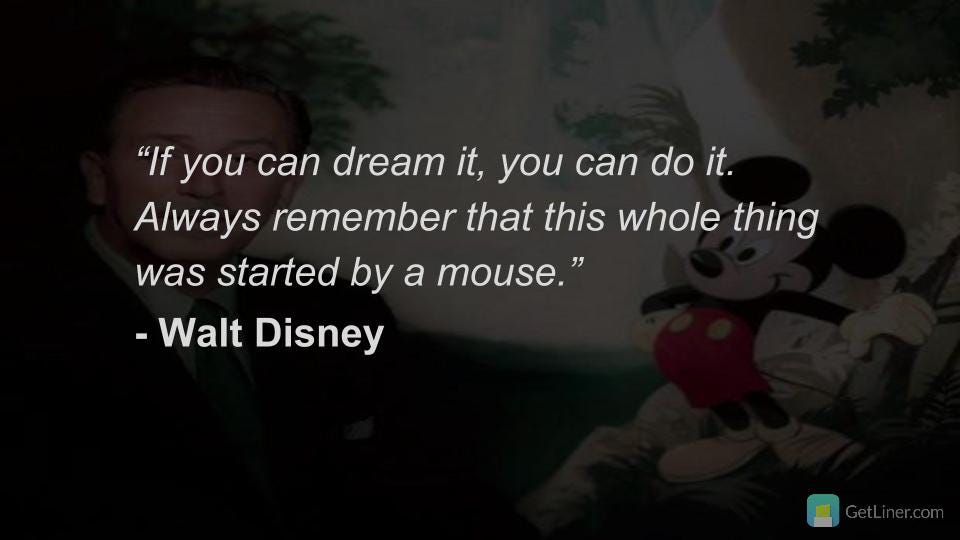 “If you can dream it, you can do it. Always remember that this whole thing was started by a mouse.”

- Walt Disney

GetLiner.com